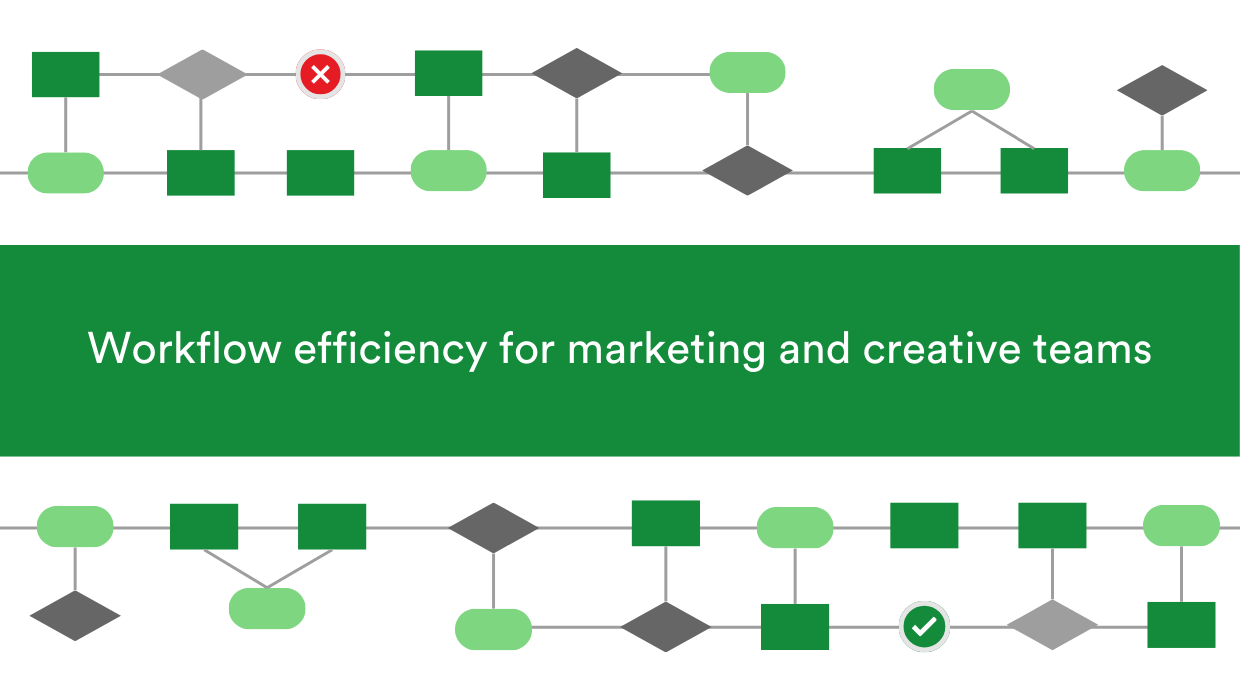 Workflow efficiency for marketing and creative teams